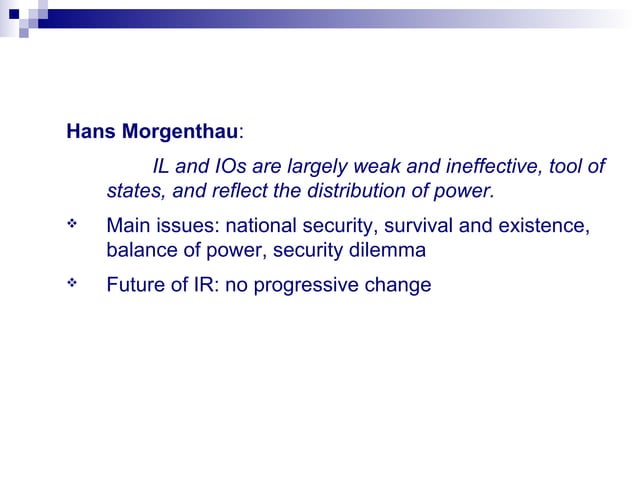 Hans Morgenthau:

IL and IOs are largely weak and ineffective, tool of states, and reflect the distribution of power.

❖ Main issues: national security, survival and existence, balance of power, security dilemma

❖ Future of IR: no progressive change